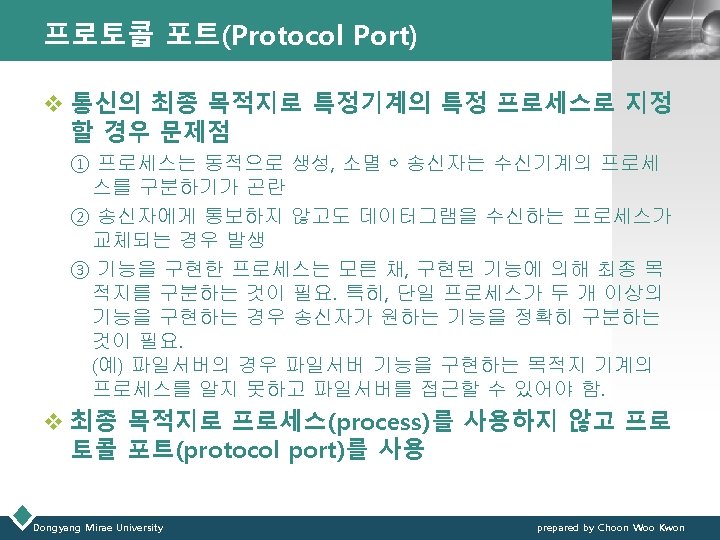 프로토콜 포트(Protocol Port)

❖ 통신의 최종 목적지로 특정기계의 특정 프로세스로 지정할 경우 문제점

① 프로세스는 동적으로 생성, 소멸 ⇨ 송신자는 수신기계의 프로세스를 구분하기가 곤란

② 송신자에게 통보하지 않고도 데이터그램을 수신하는 프로세스가 교체되는 경우 발생

③ 기능을 구현한 프로세스는 모른 채, 구현된 기능에 의해 최종 목적지를 구분하는 것이 필요. 특히, 단일 프로세스가 두 개 이상의 기능을 구현하는 경우 송신자가 원하는 기능을 정확히 구분하는 것이 필요.
(예) 파일서버의 경우 파일서버 기능을 구현하는 목적지 기계의 프로세스를 알지 못하고 파일서버를 접근할 수 있어야 함.

❖ 최종 목적지로 프로세스(process)를 사용하지 않고 프로토콜 포트(protocol port)를 사용

Dongyang Mirae University

prepared by Choon Woo Kwon